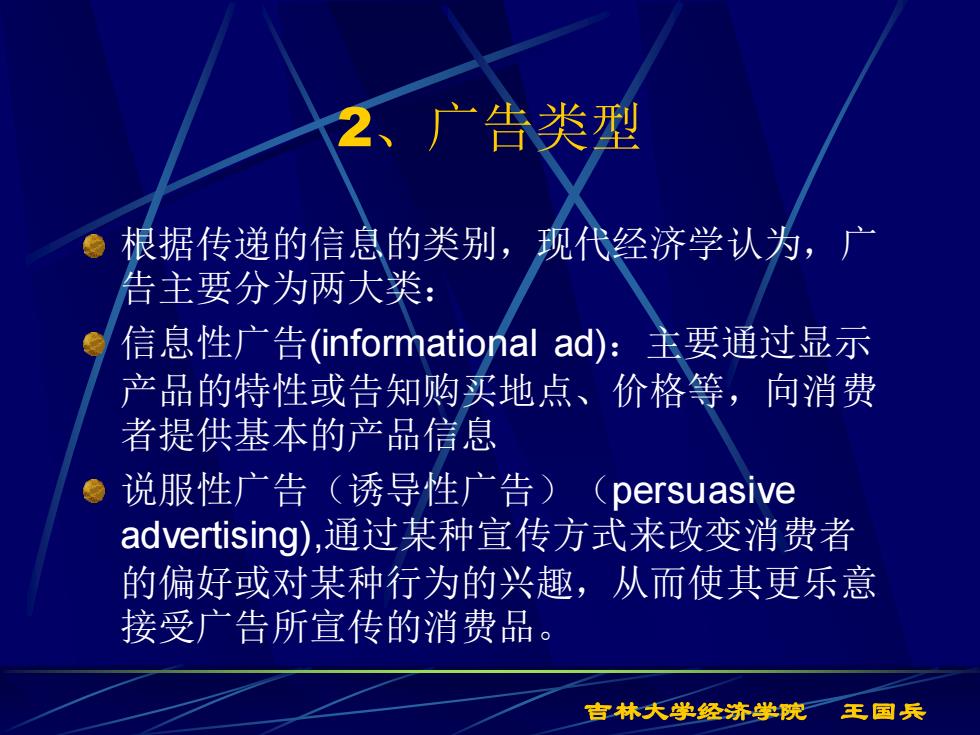 2、广告类型

根据传递的信息的类别，现代经济学认为，广告主要分为两大类：

信息性广告(informational ad)：主要通过显示产品的特性或告知购买地点、价格等，向消费者提供基本的产品信息

说服性广告（诱导性广告）（persuasive advertising),通过某种宣传方式来改变消费者的偏好或对某种行为的兴趣，从而使其更乐意接受广告所宣传的消费品。

吉林大学经济学院　王国兵